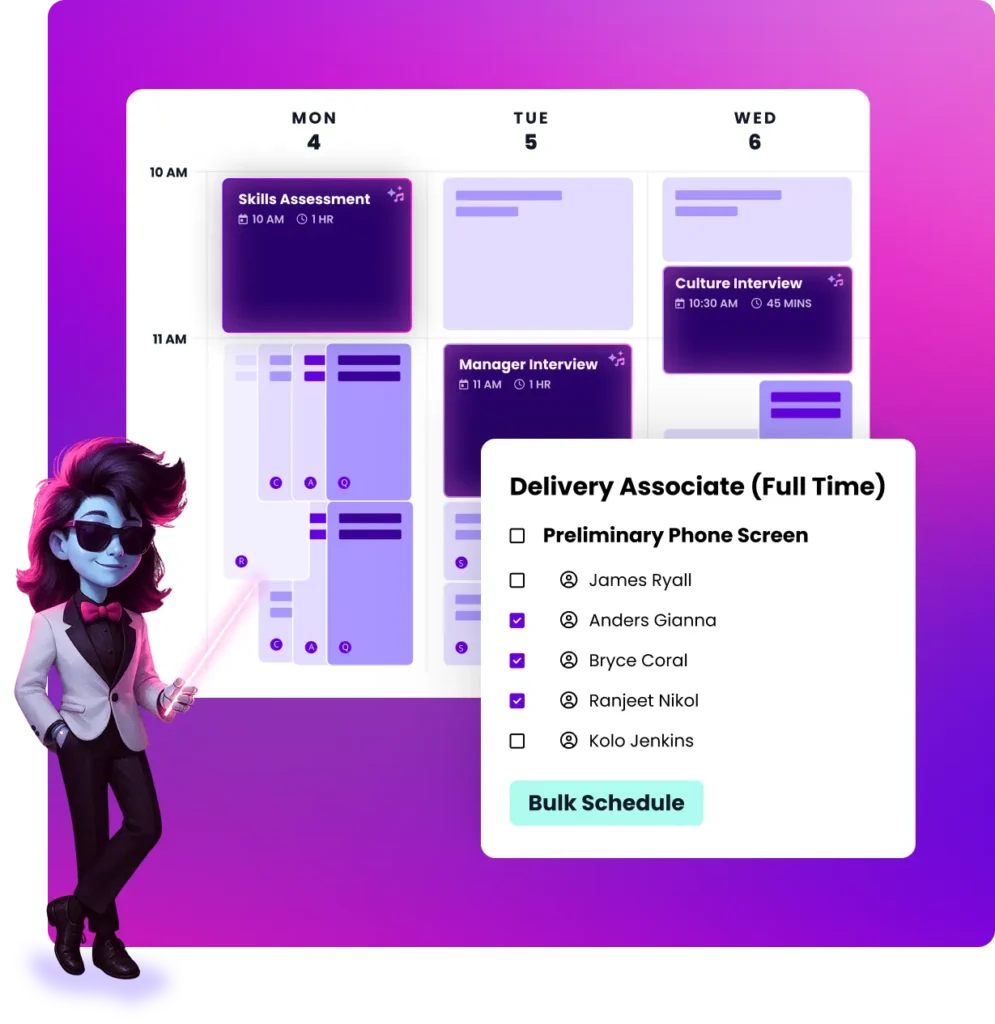 MON
4

TUE
5

WED
6

10 AM

11 AM

Skills Assessment
10 AM 1 HR

Culture Interview
10:30 AM 45 MINS

Manager Interview
11 AM 1 HR

C A Q
R
C A Q
S
S

Delivery Associate (Full Time)

Preliminary Phone Screen

James Ryall

Anders Gianna

Bryce Coral

Ranjeet Nikol

Kolo Jenkins

Bulk Schedule